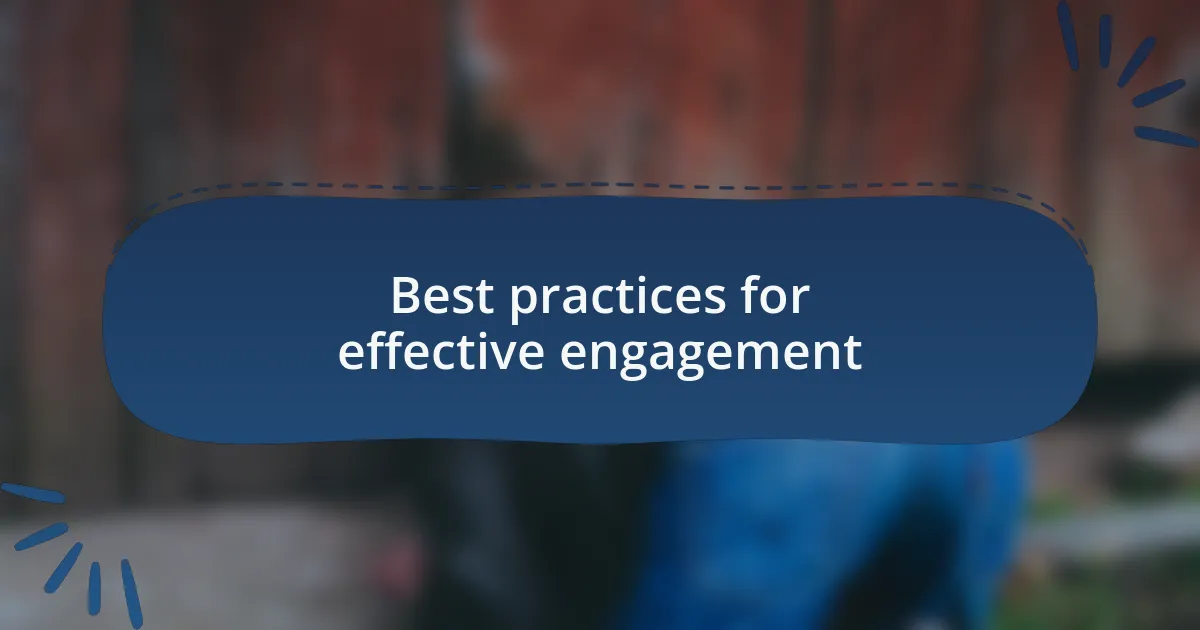 Best practices for effective engagement